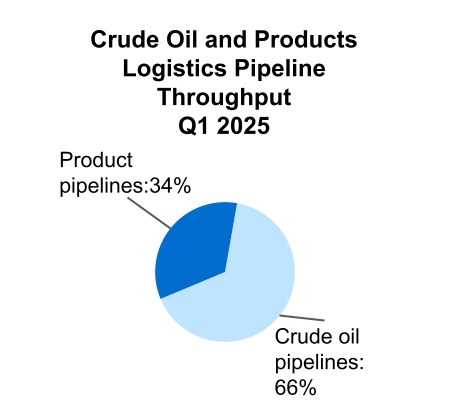 Crude Oil and Products Logistics Pipeline Throughput Q1 2025

Product pipelines:34%

Crude oil pipelines: 66%